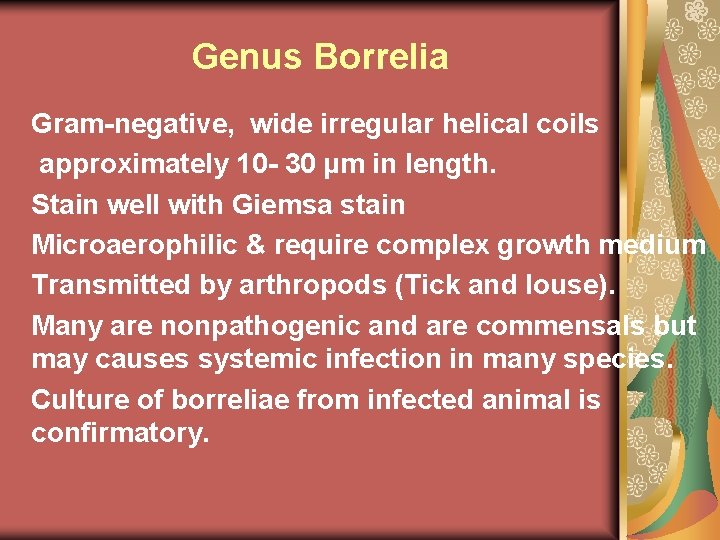 Genus Borrelia

Gram-negative, wide irregular helical coils approximately 10- 30 μm in length.

Stain well with Giemsa stain

Microaerophilic & require complex growth medium

Transmitted by arthropods (Tick and louse).

Many are nonpathogenic and are commensals but may causes systemic infection in many species.

Culture of borreliae from infected animal is confirmatory.